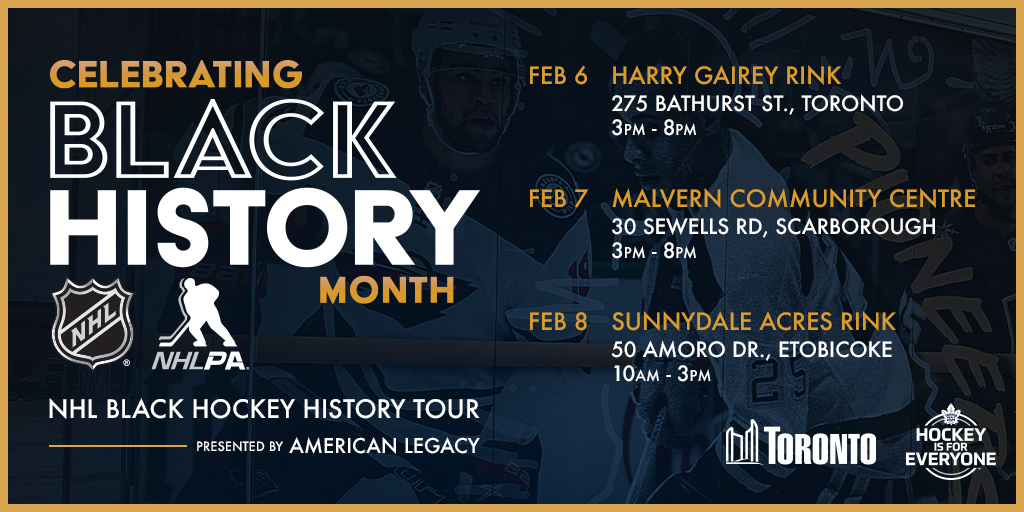 CELEBRATING
BLACK
HISTORY
MONTH

NHL

NHLPA

NHL BLACK HOCKEY HISTORY TOUR

PRESENTED BY AMERICAN LEGACY

FEB 6 HARRY GAIREY RINK
275 BATHURST ST., TORONTO
3PM - 8PM

FEB 7 MALVERN COMMUNITY CENTRE
30 SEWELLS RD, SCARBOROUGH
3PM - 8PM

FEB 8 SUNNYDALE ACRES RINK
50 AMORO DR., ETOBICOKE
10AM - 3PM

TORONTO

HOCKEY IS FOR EVERYONE